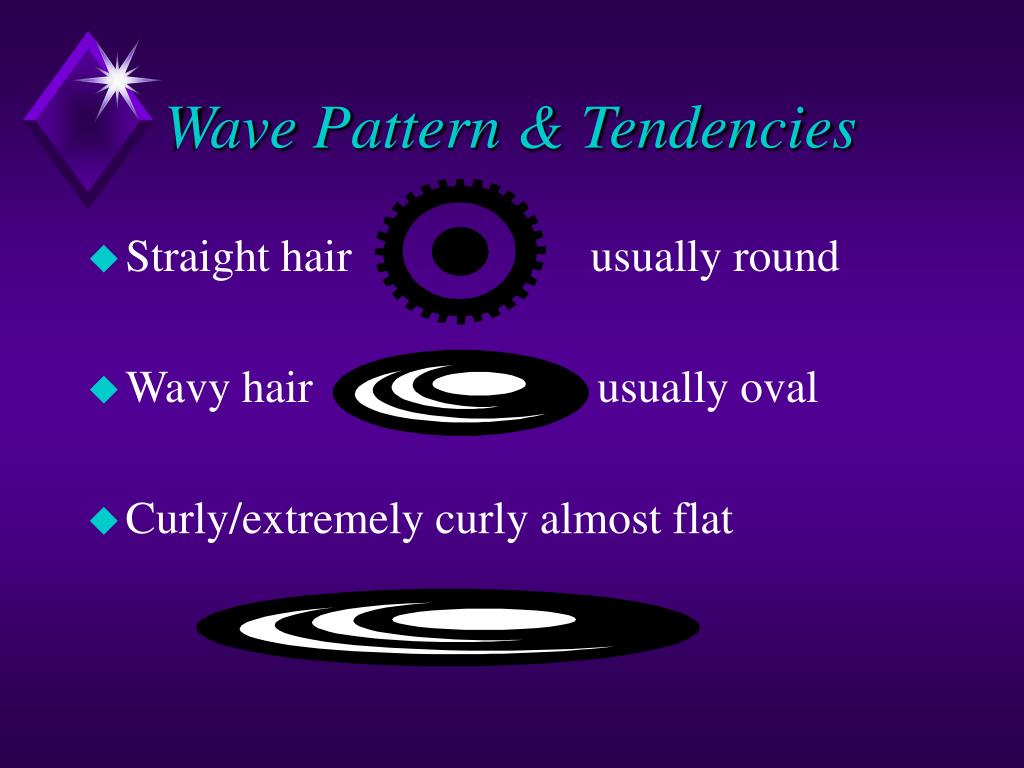 Wave Pattern & Tendencies

Straight hair usually round

Wavy hair usually oval

Curly/extremely curly almost flat